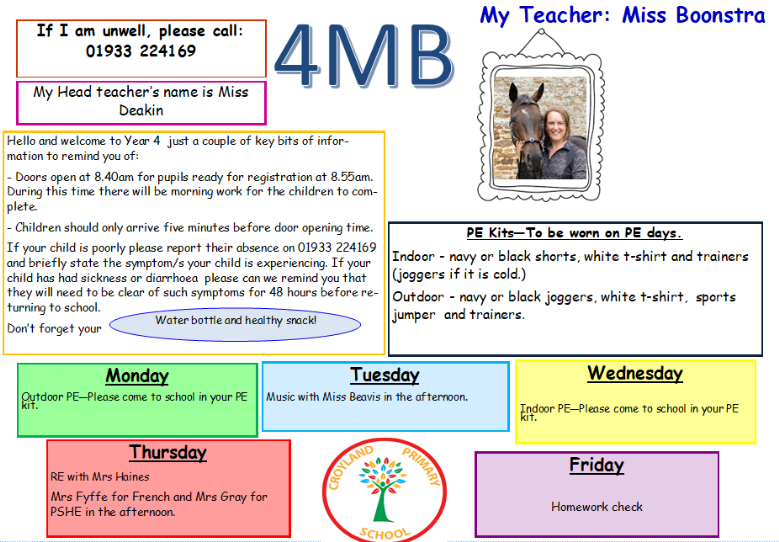 If I am unwell, please call:
01933 224169

4MB

My Teacher: Miss Boonstra

My Head teacher's name is Miss Deakin

Hello and welcome to Year 4 just a couple of key bits of information to remind you of:

- Doors open at 8.40am for pupils ready for registration at 8.55am. During this time there will be morning work for the children to complete.

- Children should only arrive five minutes before door opening time.

If your child is poorly please report their absence on 01933 224169 and briefly state the symptom/s your child is experiencing. If your child has had sickness or diarrhoea please can we remind you that they will need to be clear of such symptoms for 48 hours before returning to school.

Don't forget your Water bottle and healthy snack!

PE Kits—To be worn on PE days.

Indoor - navy or black shorts, white t-shirt and trainers (joggers if it is cold.)

Outdoor - navy or black joggers, white t-shirt, sports jumper and trainers.

Monday
Outdoor PE—Please come to school in your PE kit.

Tuesday
Music with Miss Beavis in the afternoon.

Wednesday
Indoor PE—Please come to school in your PE kit.

Thursday
RE with Mrs Haines
Mrs Fyffe for French and Mrs Gray for PSHE in the afternoon.

CROYLAND PRIMARY SCHOOL

Friday
Homework check